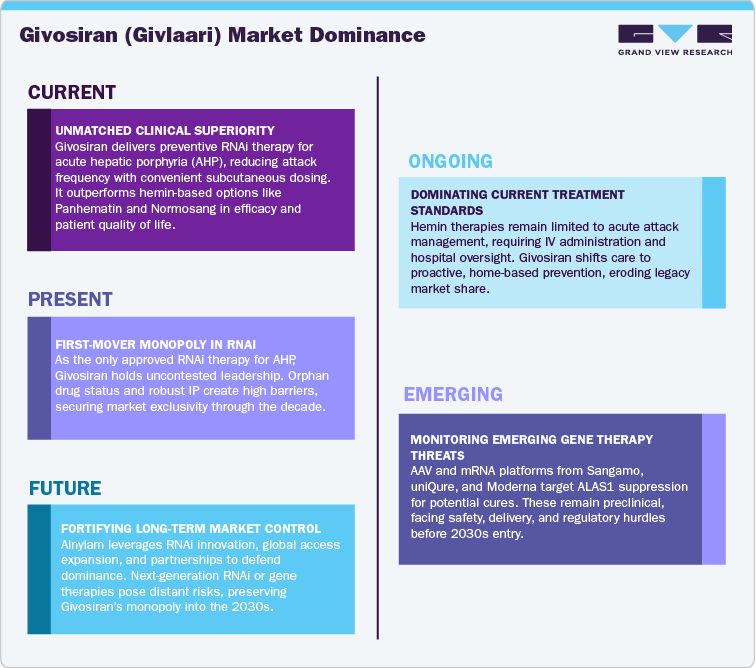 Givosiran (Givlaari) Market Dominance

GRAND VIEW RESEARCH

CURRENT

UNMATCHED CLINICAL SUPERIORITY
Givosiran delivers preventive RNAi therapy for acute hepatic porphyria (AHP), reducing attack frequency with convenient subcutaneous dosing. It outperforms hemin-based options like Panhematin and Normosang in efficacy and patient quality of life.

PRESENT

FIRST-MOVER MONOPOLY IN RNAI
As the only approved RNAi therapy for AHP, Givosiran holds uncontested leadership. Orphan drug status and robust IP create high barriers, securing market exclusivity through the decade.

FUTURE

FORTIFYING LONG-TERM MARKET CONTROL
Alnylam leverages RNAi innovation, global access expansion, and partnerships to defend dominance. Next-generation RNAi or gene therapies pose distant risks, preserving Givosiran's monopoly into the 2030s.

ONGOING

DOMINATING CURRENT TREATMENT STANDARDS
Hemin therapies remain limited to acute attack management, requiring IV administration and hospital oversight. Givosiran shifts care to proactive, home-based prevention, eroding legacy market share.

EMERGING

MONITORING EMERGING GENE THERAPY THREATS
AAV and mRNA platforms from Sangamo, uniQure, and Moderna target ALAS1 suppression for potential cures. These remain preclinical, facing safety, delivery, and regulatory hurdles before 2030s entry.